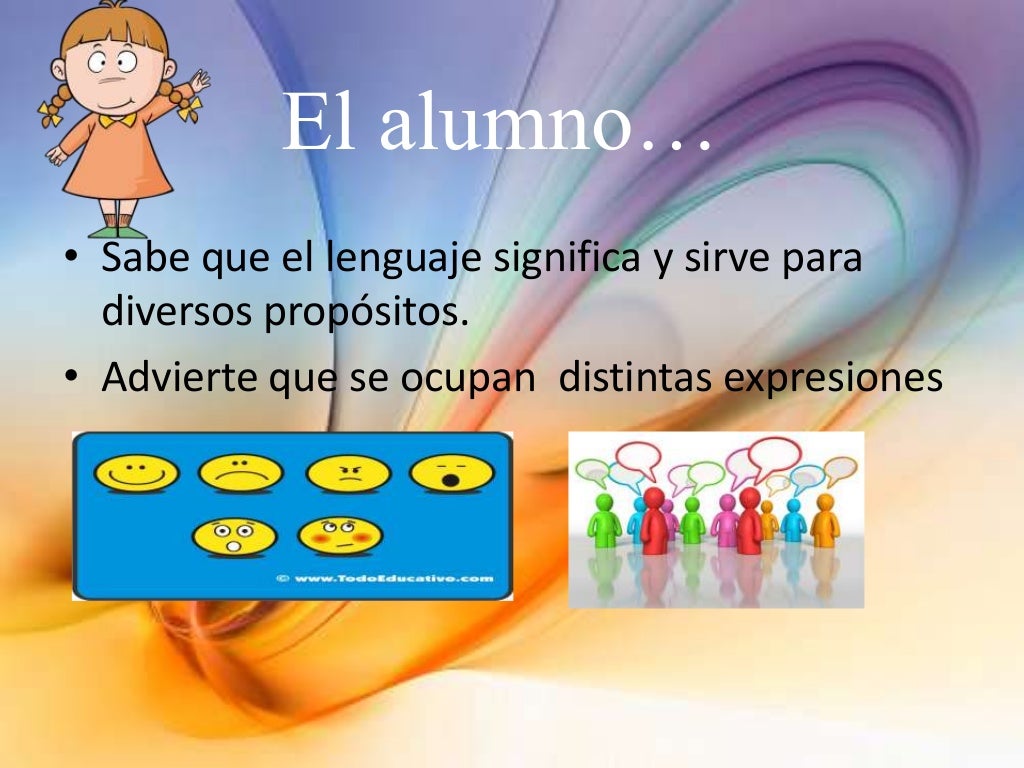 El alumno…

• Sabe que el lenguaje significa y sirve para diversos propósitos.
• Advierte que se ocupan  distintas expresiones

© www.TodoEducativo.com